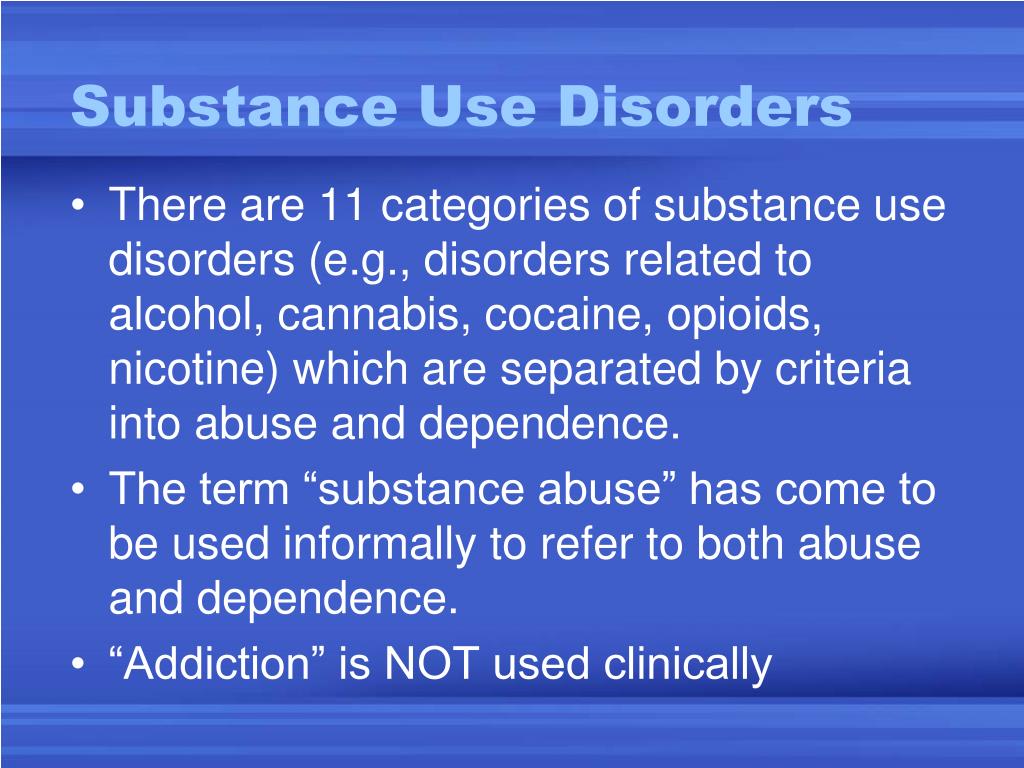 Substance Use Disorders

• There are 11 categories of substance use disorders (e.g., disorders related to alcohol, cannabis, cocaine, opioids, nicotine) which are separated by criteria into abuse and dependence.
• The term “substance abuse” has come to be used informally to refer to both abuse and dependence.
• “Addiction” is NOT used clinically